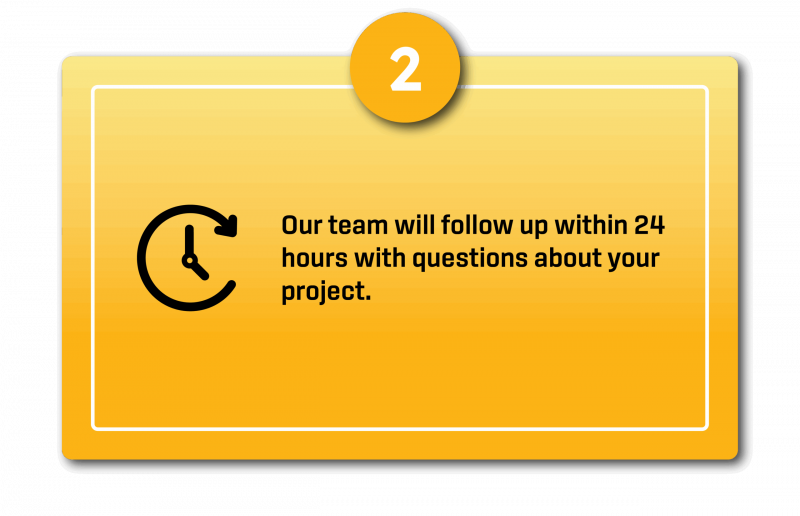 2

Our team will follow up within 24 hours with questions about your project.